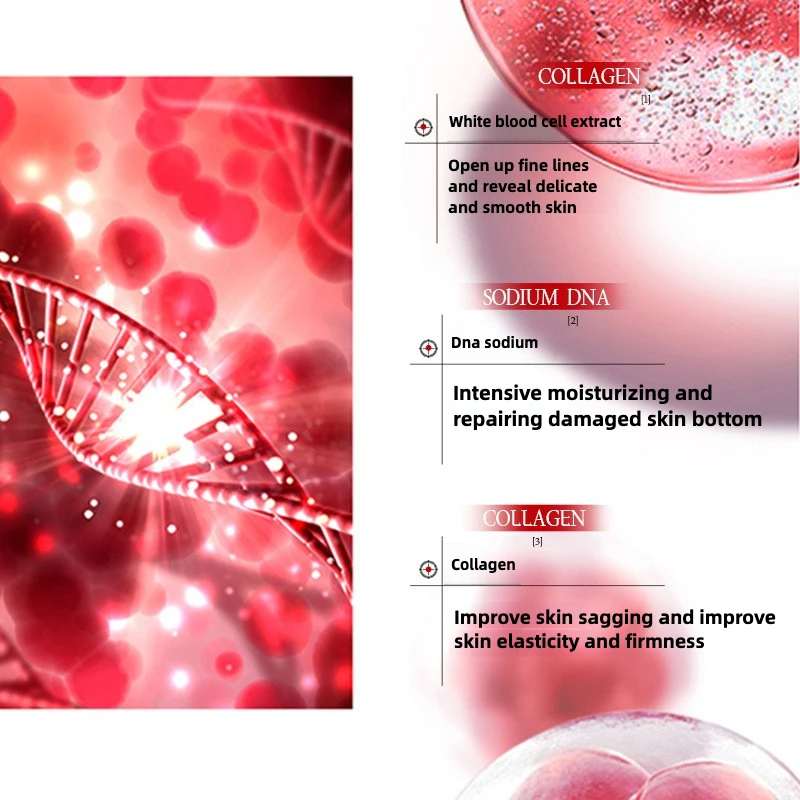 COLLAGEN
[1]

White blood cell extract

Open up fine lines and reveal delicate and smooth skin

SODIUM DNA
[2]

Dna sodium

Intensive moisturizing and repairing damaged skin bottom

COLLAGEN
[3]

Collagen

Improve skin sagging and improve skin elasticity and firmness